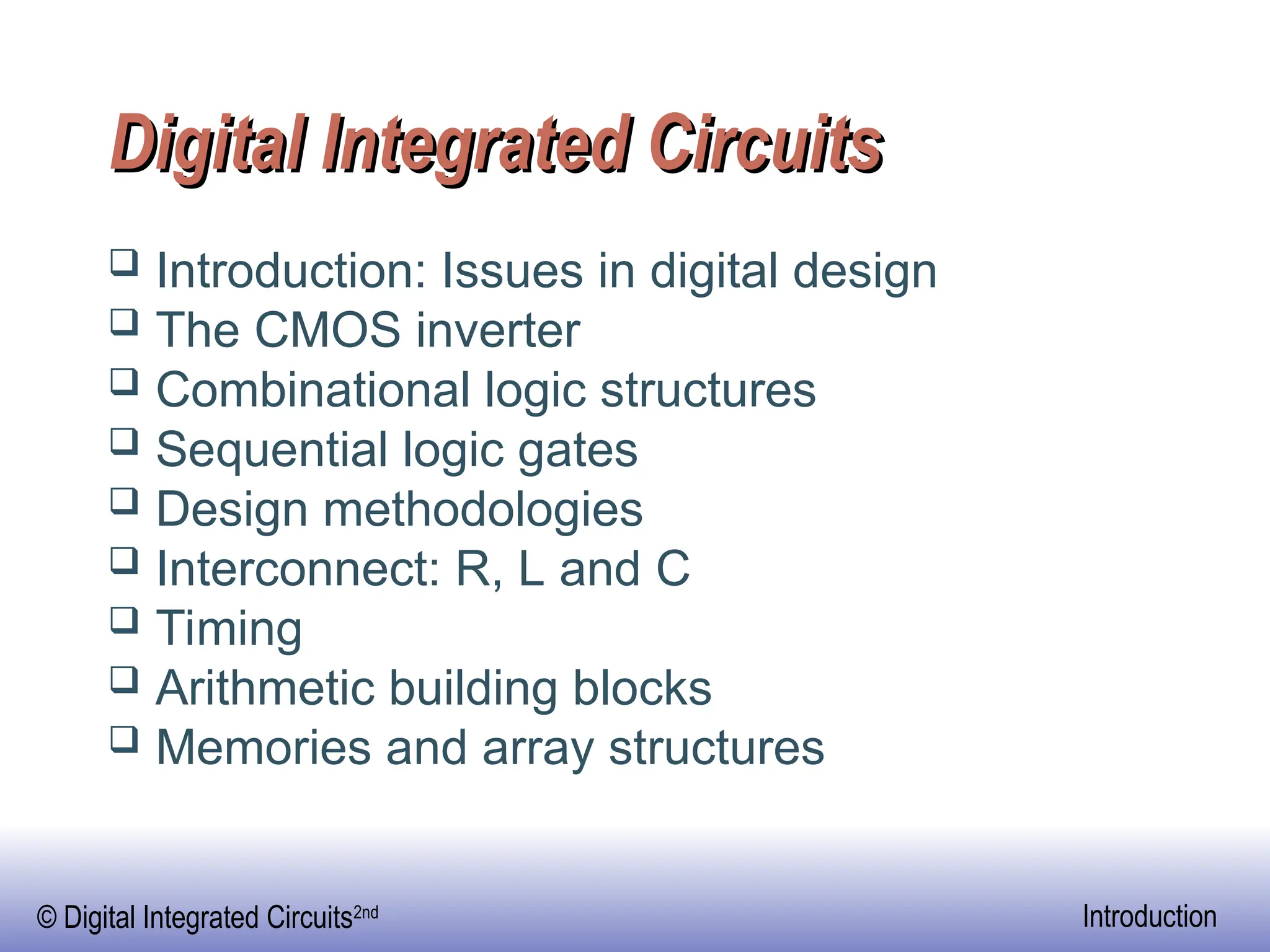 Digital Integrated Circuits

❑ Introduction: Issues in digital design
❑ The CMOS inverter
❑ Combinational logic structures
❑ Sequential logic gates
❑ Design methodologies
❑ Interconnect: R, L and C
❑ Timing
❑ Arithmetic building blocks
❑ Memories and array structures

© Digital Integrated Circuits$^{2nd}$

Introduction